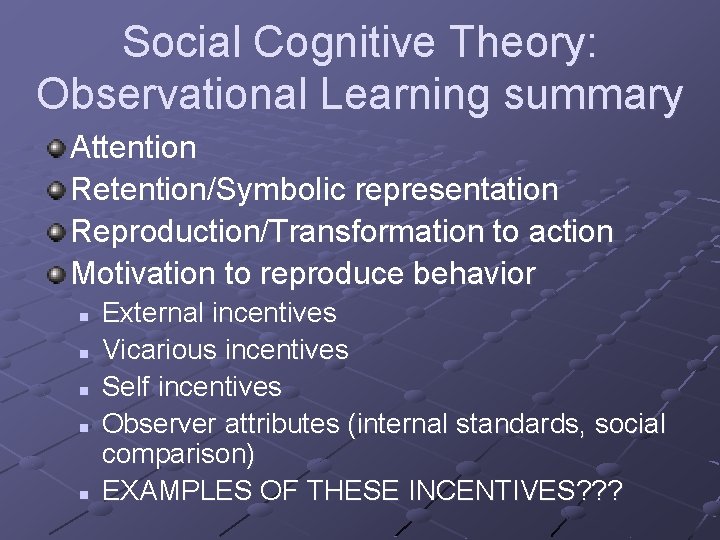 Social Cognitive Theory: Observational Learning summary

Attention
Retention/Symbolic representation
Reproduction/Transformation to action
Motivation to reproduce behavior
External incentives
Vicarious incentives
Self incentives
Observer attributes (internal standards, social comparison)
EXAMPLES OF THESE INCENTIVES???